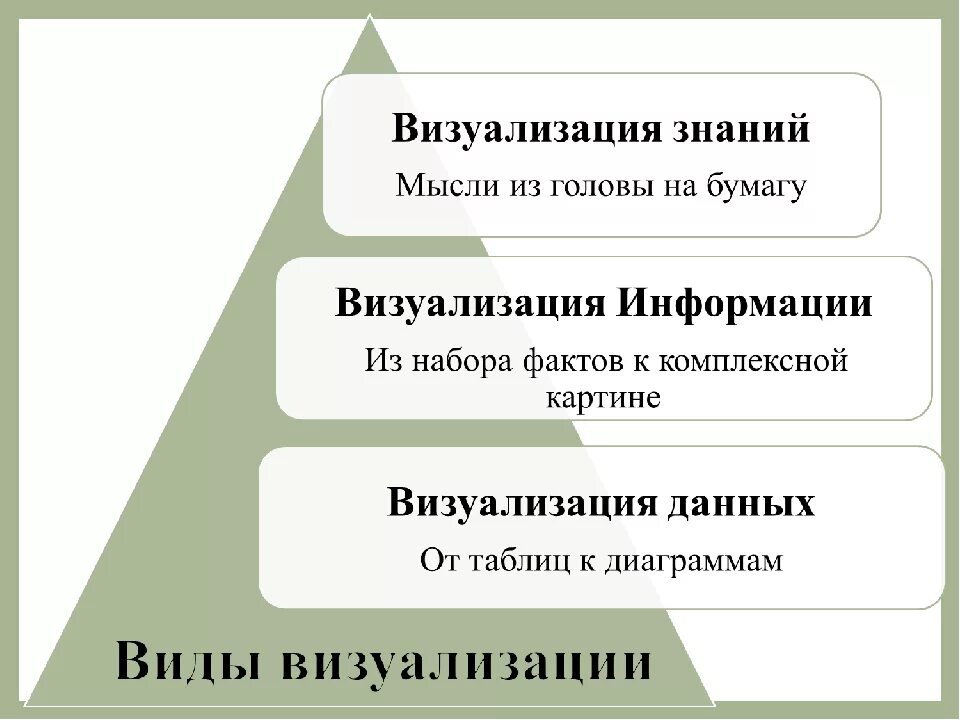 Визуализация знаний
Мысли из головы на бумагу

Визуализация Информации
Из набора фактов к комплексной картине

Визуализация данных
От таблиц к диаграммам

Виды визуализации